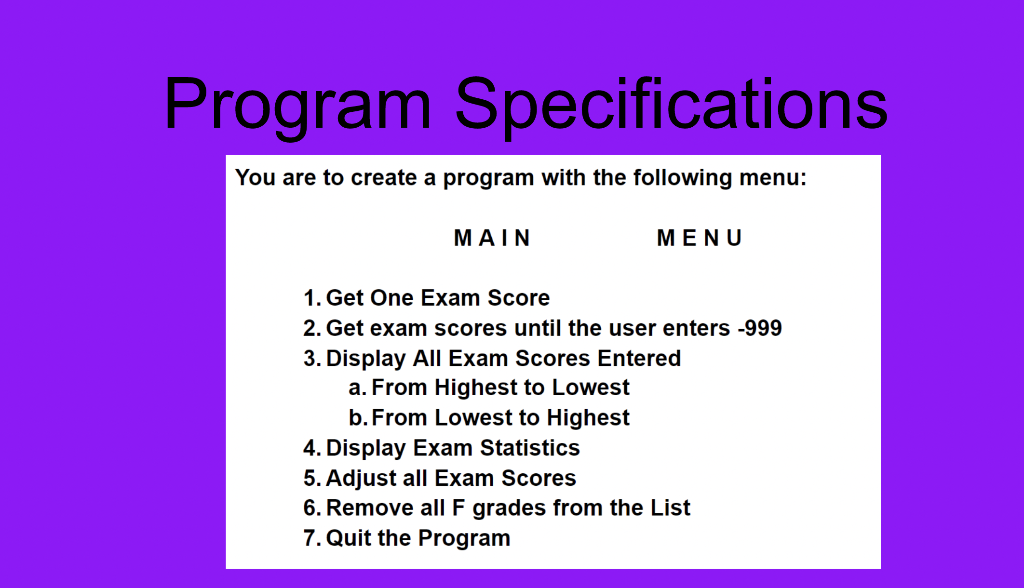 Program Specifications

You are to create a program with the following menu:

M A I N M E N U

1. Get One Exam Score
2. Get exam scores until the user enters -999
3. Display All Exam Scores Entered
a. From Highest to Lowest
b. From Lowest to Highest
4. Display Exam Statistics
5. Adjust all Exam Scores
6. Remove all F grades from the List
7. Quit the Program